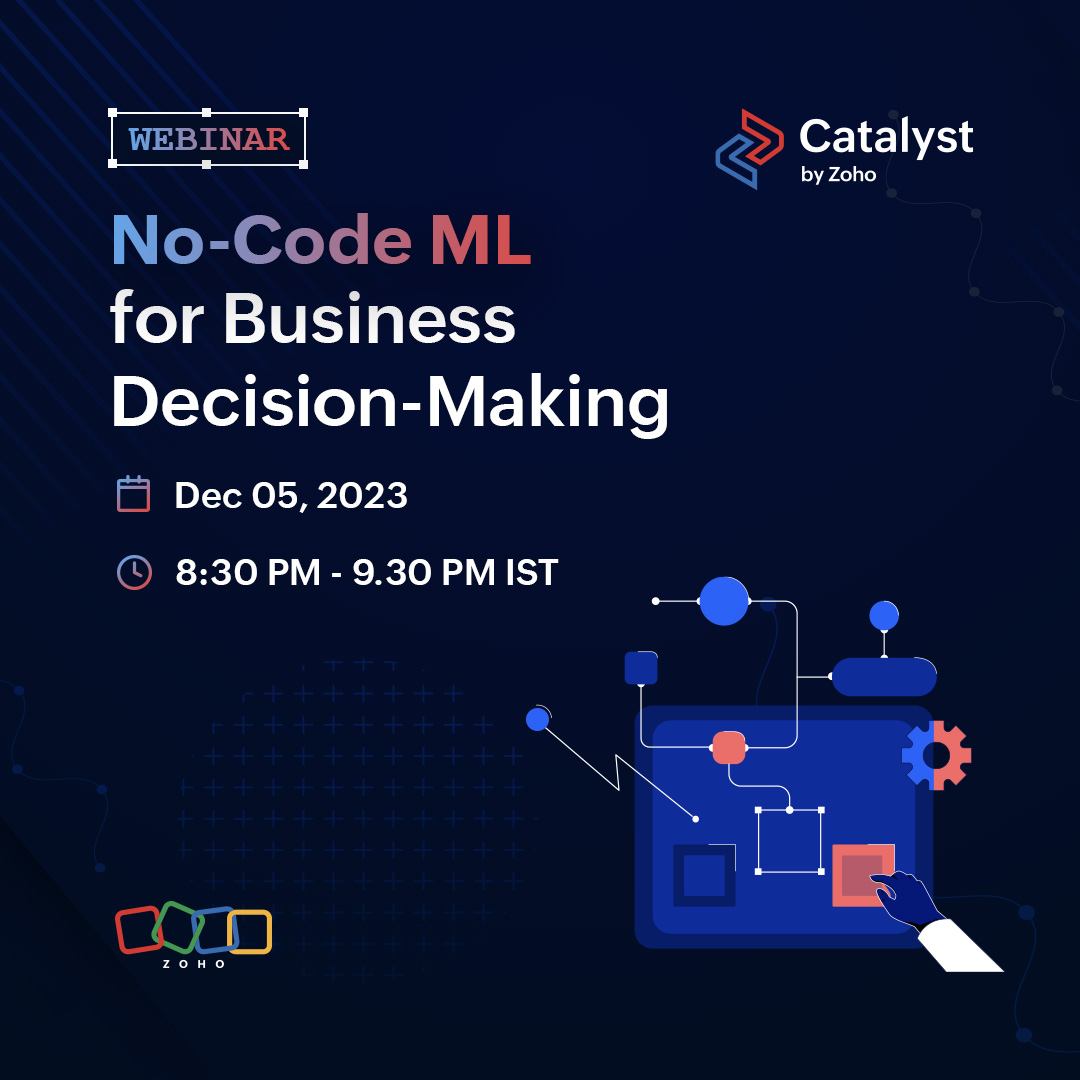 WEBINAR

Catalyst
by Zoho

No-Code ML for Business Decision-Making

Dec 05, 2023

8:30 PM - 9.30 PM IST

ZOHO